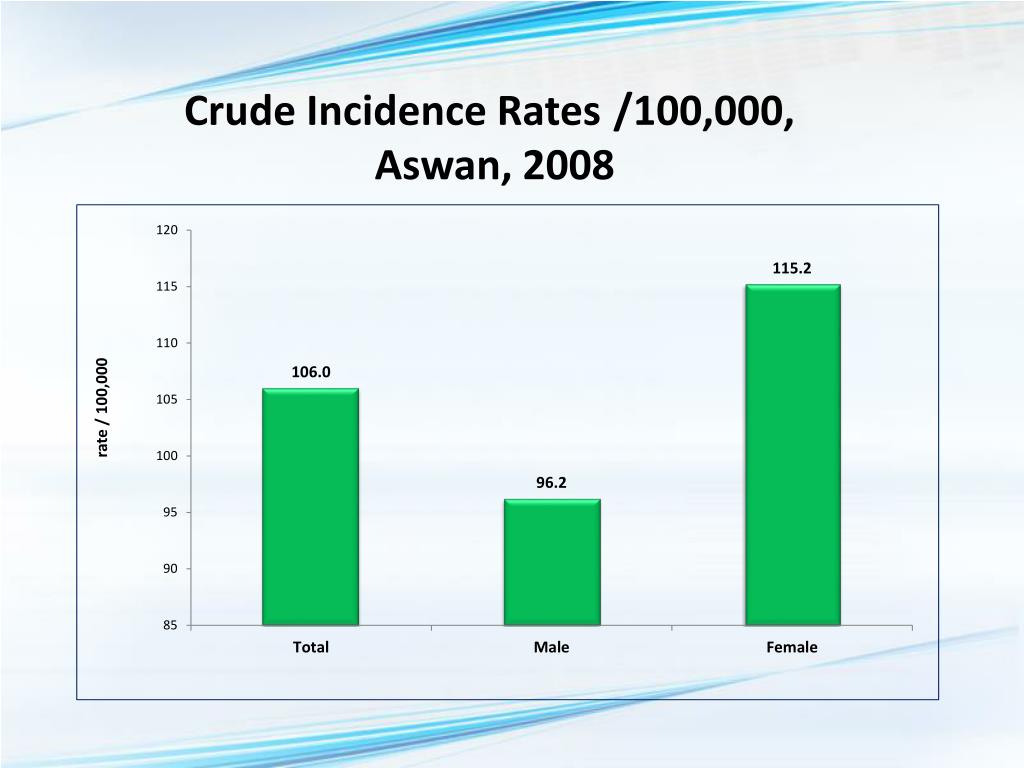 Crude Incidence Rates /100,000, Aswan, 2008

rate / 100,000

120
115
110
105
100
95
90
85

106.0
96.2
115.2

Total
Male
Female